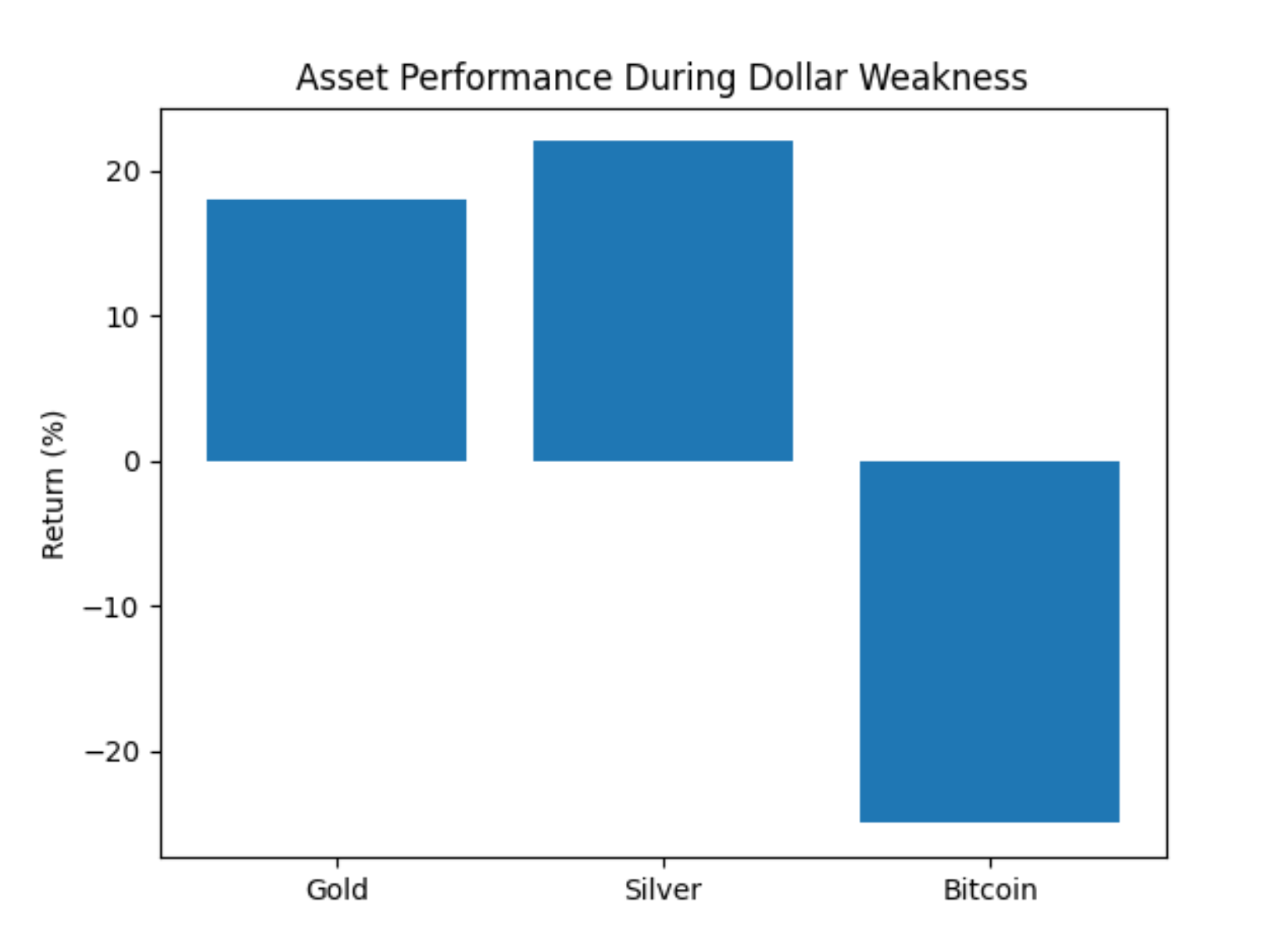 Asset Performance During Dollar Weakness

Return (%)

20
10
0
−10
−20

Gold
Silver
Bitcoin